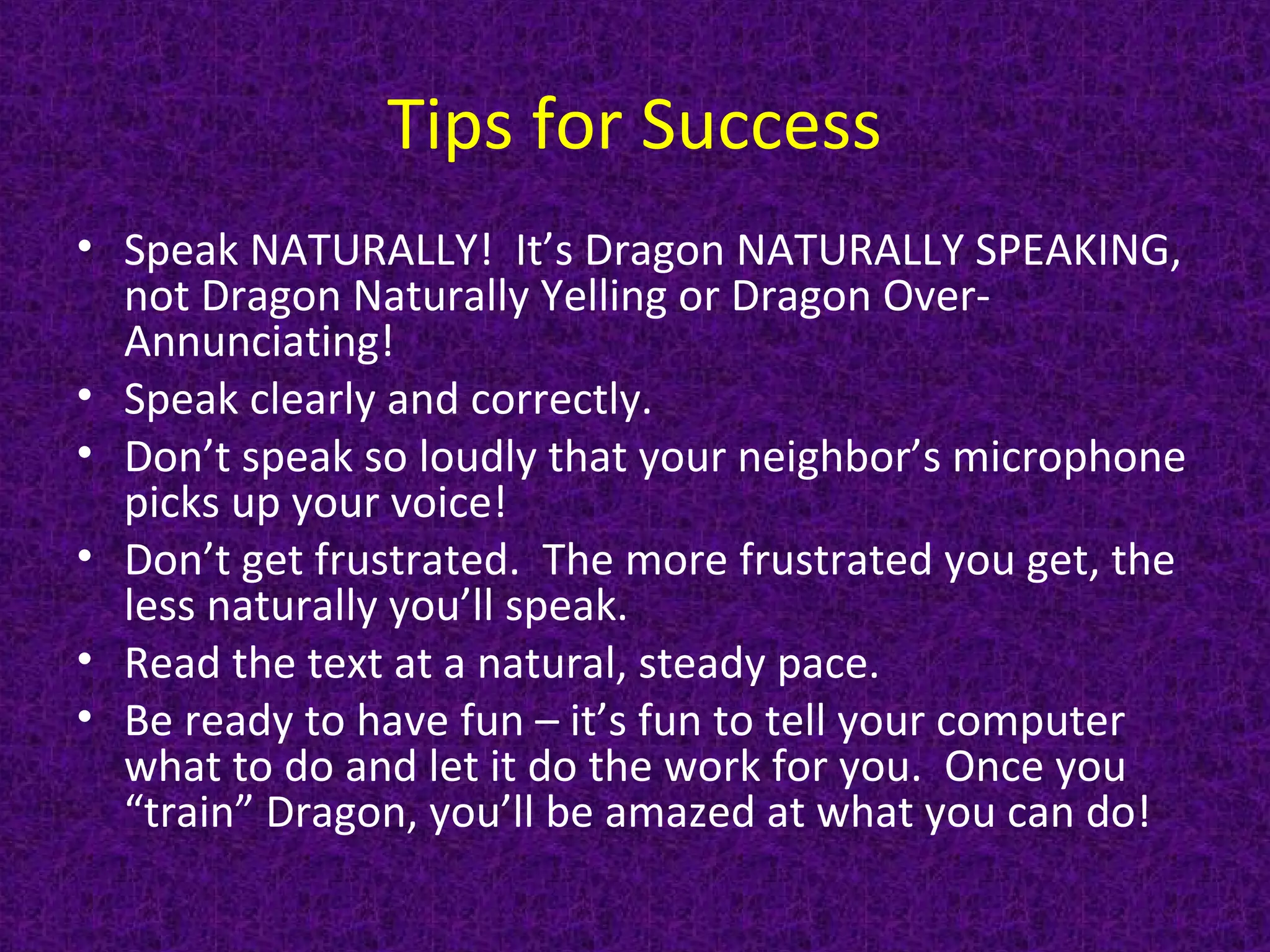 Tips for Success

• Speak NATURALLY!  It’s Dragon NATURALLY SPEAKING, not Dragon Naturally Yelling or Dragon Over-Annunciating!
• Speak clearly and correctly.
• Don’t speak so loudly that your neighbor’s microphone picks up your voice!
• Don’t get frustrated.  The more frustrated you get, the less naturally you’ll speak.
• Read the text at a natural, steady pace.
• Be ready to have fun – it’s fun to tell your computer what to do and let it do the work for you.  Once you “train” Dragon, you’ll be amazed at what you can do!